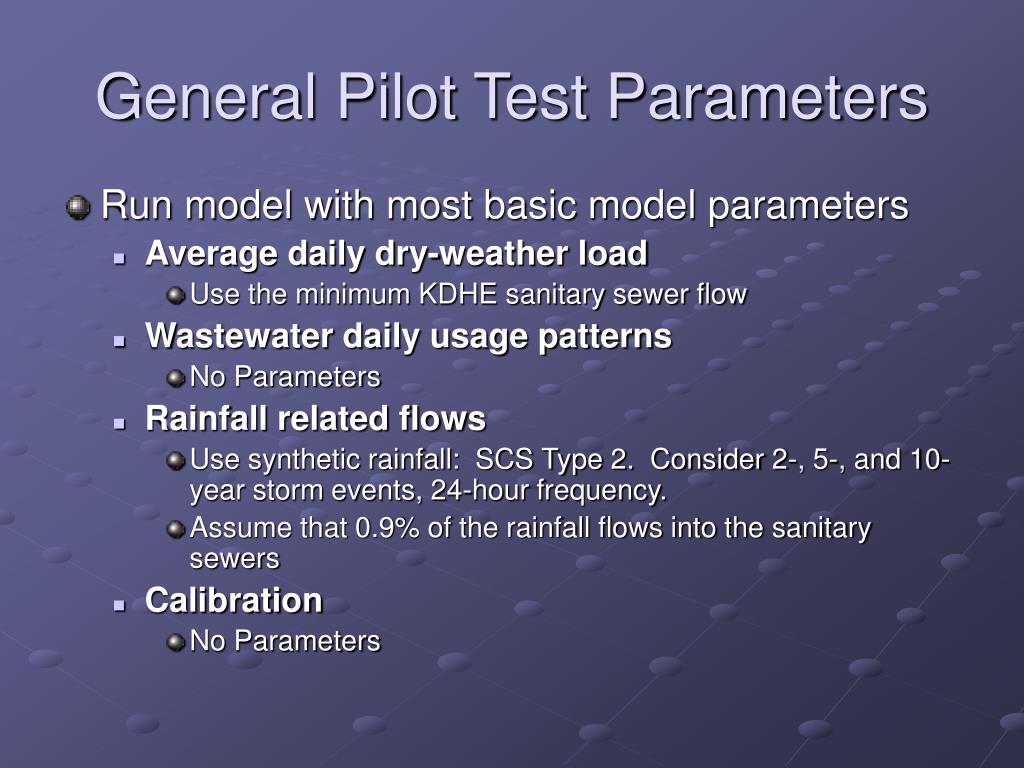 General Pilot Test Parameters

Run model with most basic model parameters

Average daily dry-weather load

Use the minimum KDHE sanitary sewer flow

Wastewater daily usage patterns

No Parameters

Rainfall related flows

Use synthetic rainfall: SCS Type 2. Consider 2-, 5-, and 10-year storm events, 24-hour frequency.

Assume that 0.9% of the rainfall flows into the sanitary sewers

Calibration

No Parameters